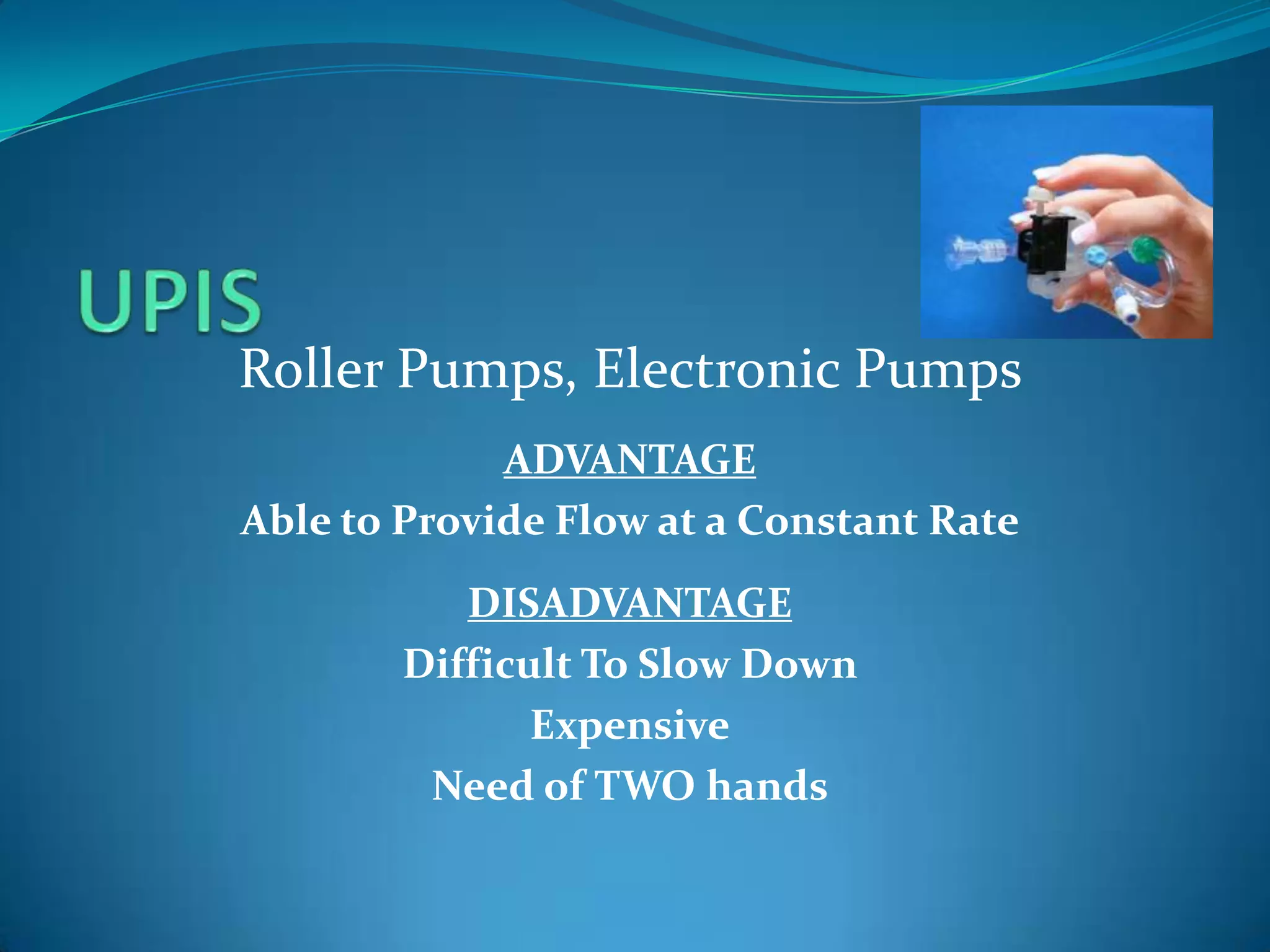 UPIS

Roller Pumps, Electronic Pumps

ADVANTAGE

Able to Provide Flow at a Constant Rate

DISADVANTAGE

Difficult To Slow Down

Expensive

Need of TWO hands